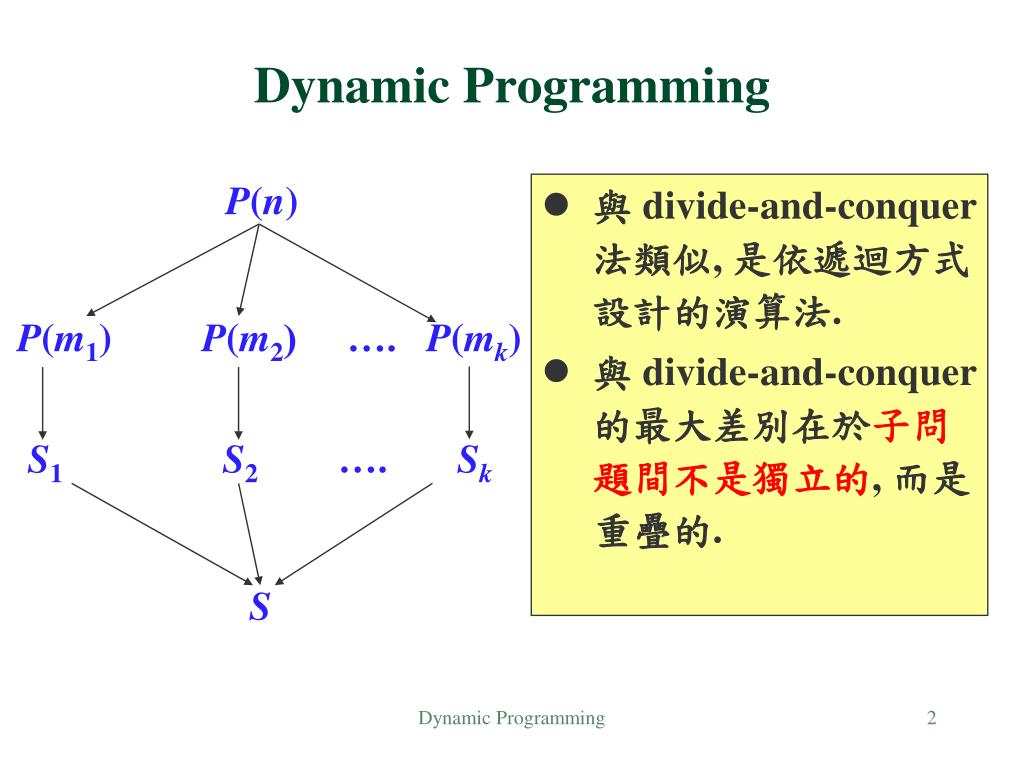 Dynamic Programming

$P(n)$

$P(m_1)$ $P(m_2)$ …. $P(m_k)$

$S_1$ $S_2$ …. $S_k$

$S$

● 與 divide-and-conquer 法類似, 是依遞迴方式設計的演算法.

● 與 divide-and-conquer 的最大差別在於子問題間不是獨立的, 而是重疊的.

Dynamic Programming

2